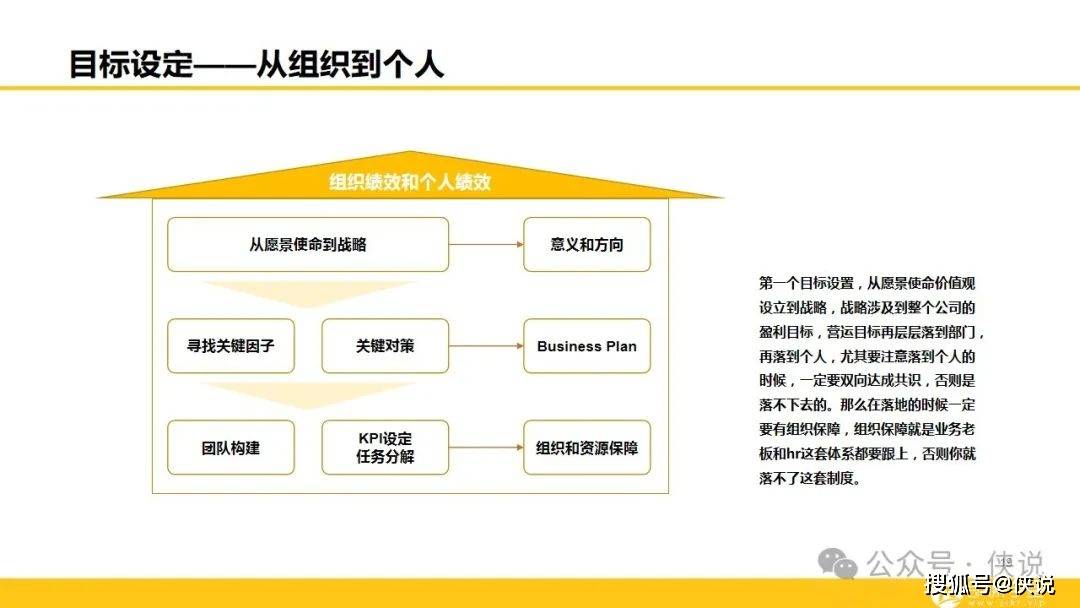 目标设定——从组织到个人

组织绩效和个人绩效

从愿景使命到战略

意义和方向

寻找关键因子

关键对策

Business Plan

团队构建

KPI设定
任务分解

组织和资源保障

第一个目标设置，从愿景使命价值观设立到战略，战略涉及到整个公司的盈利目标，营运目标再层层落到部门，再落到个人，尤其要注意落到个人的时候，一定要双向达成共识，否则是落不下去的。那么在落地的时候一定要有组织保障，组织保障就是业务老板和hr这套体系都要跟上，否则你就落不了这套制度。

公众号 · 侠说

搜狐号@侠说